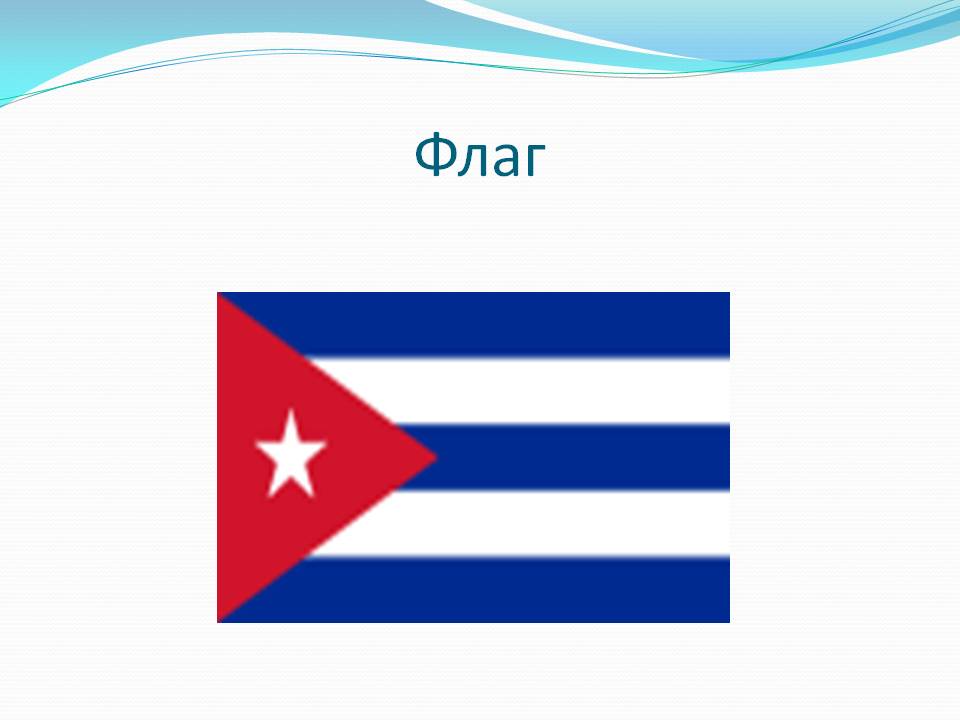 Флаг